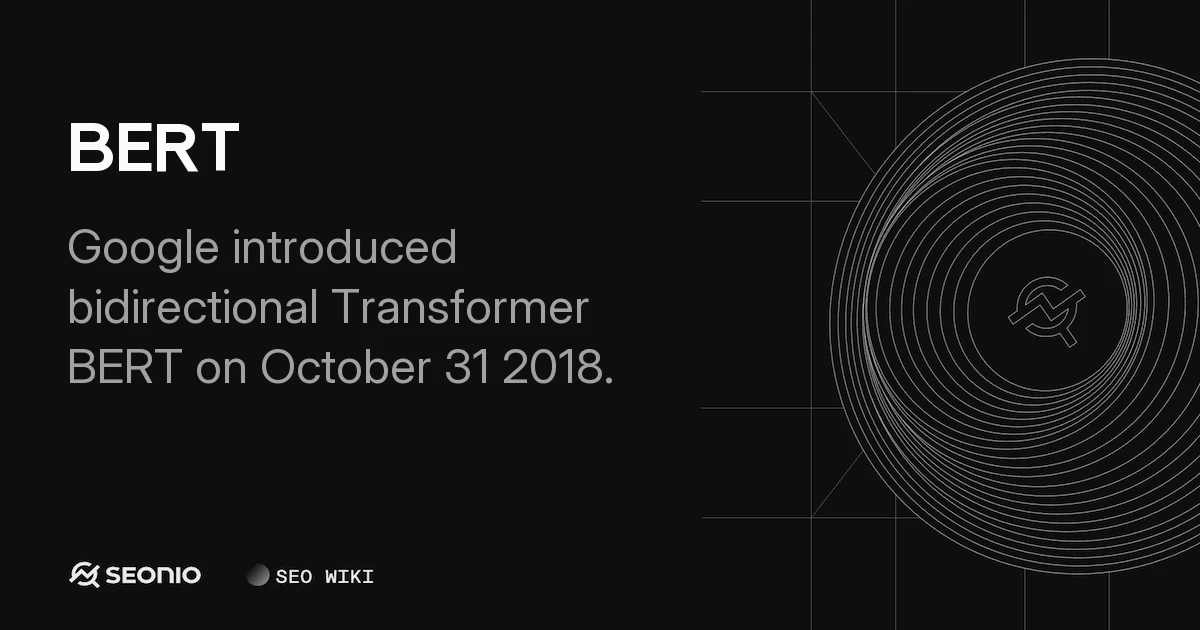 BERT

Google introduced bidirectional Transformer BERT on October 31 2018.

SEONIO

SEO WIKI